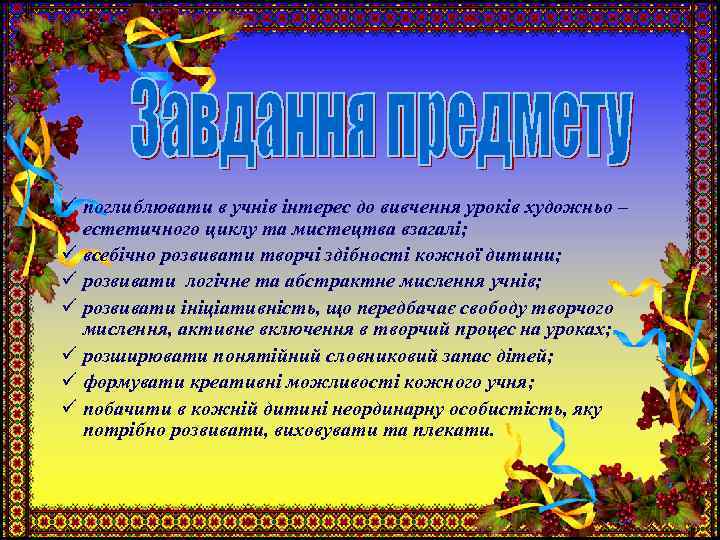 Завдання предмету

✓ поглиблювати в учнів інтерес до вивчення уроків художньо – естетичного циклу та мистецтва взагалі;
✓ всебічно розвивати творчі здібності кожної дитини;
✓ розвивати логічне та абстрактне мислення учнів;
✓ розвивати ініціативність, що передбачає свободу творчого мислення, активне включення в творчий процес на уроках;
✓ розширювати понятійний словниковий запас дітей;
✓ формувати креативні можливості кожного учня;
✓ побачити в кожній дитині неординарну особистість, яку потрібно розвивати, виховувати та плекати.